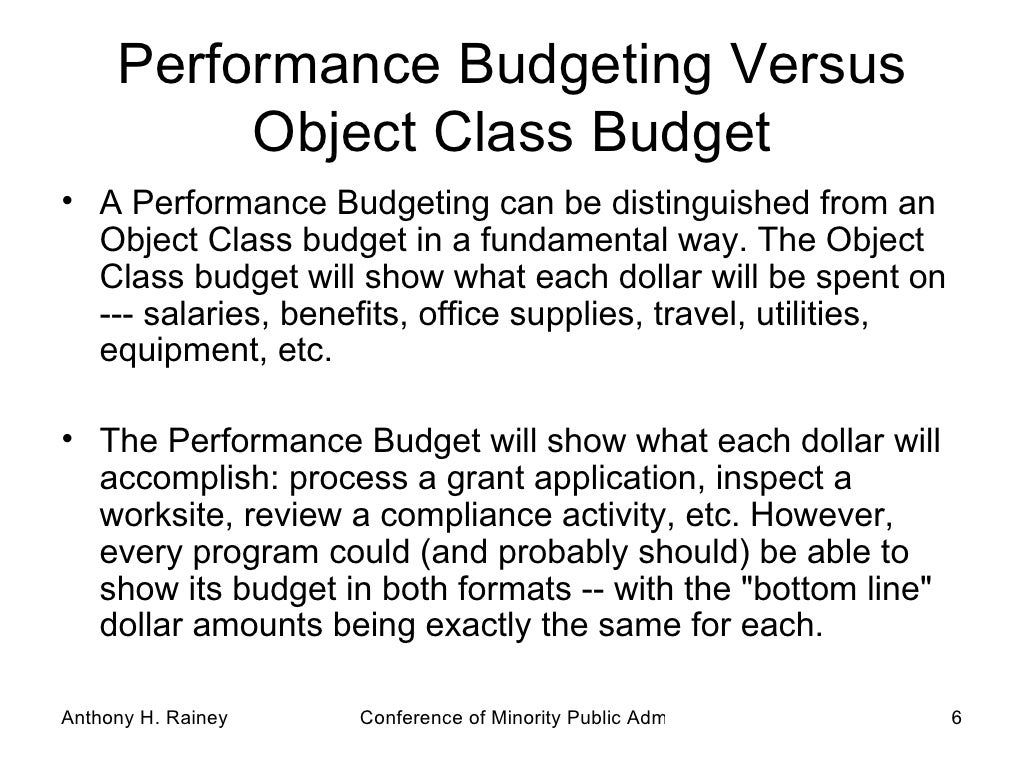 Performance Budgeting Versus Object Class Budget

• A Performance Budgeting can be distinguished from an Object Class budget in a fundamental way. The Object Class budget will show what each dollar will be spent on --- salaries, benefits, office supplies, travel, utilities, equipment, etc.

• The Performance Budget will show what each dollar will accomplish: process a grant application, inspect a worksite, review a compliance activity, etc. However, every program could (and probably should) be able to show its budget in both formats -- with the "bottom line" dollar amounts being exactly the same for each.

Anthony H. Rainey Conference of Minority Public Adm 6